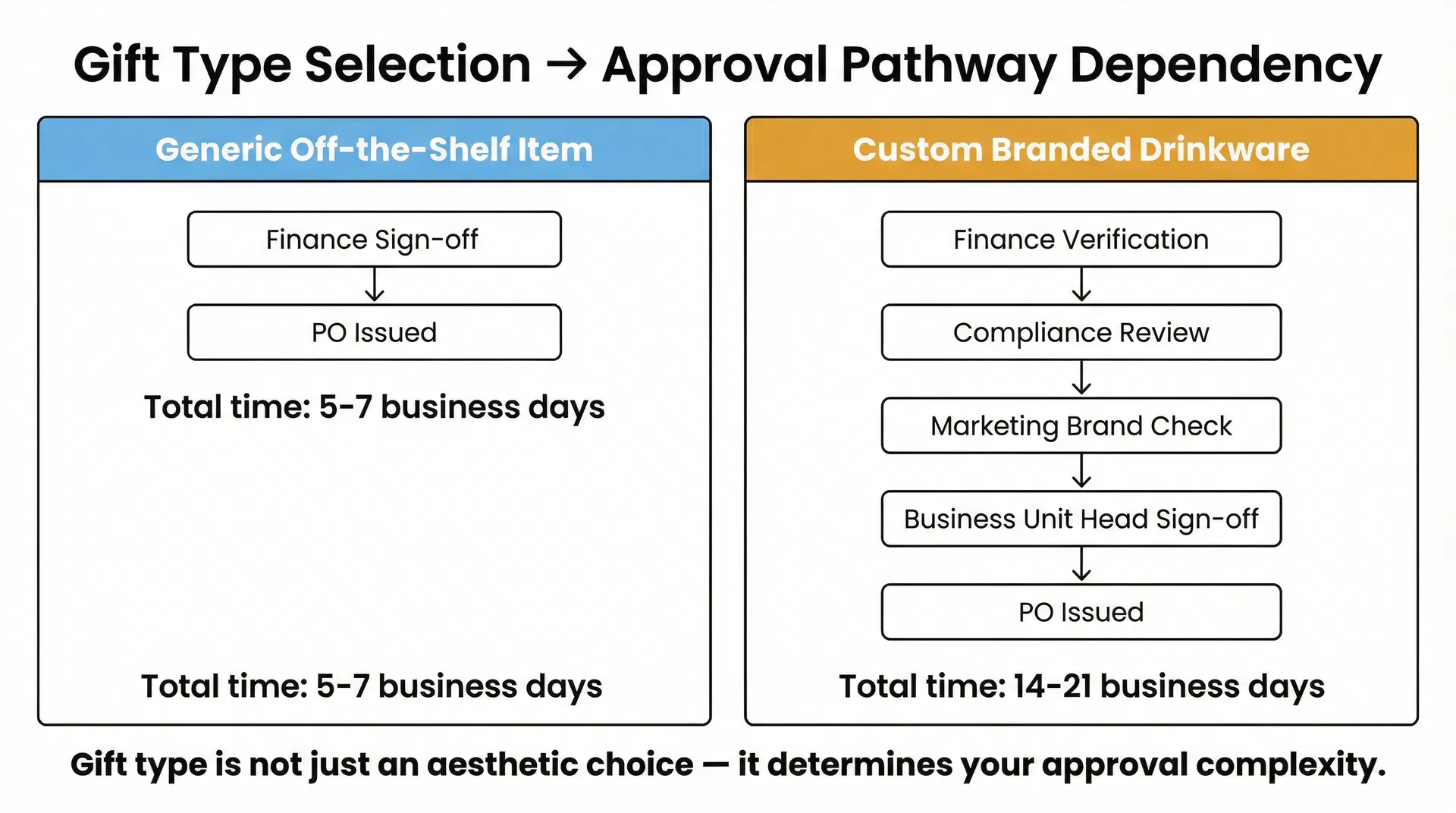 Gift Type Selection → Approval Pathway Dependency

Generic Off-the-Shelf Item

Finance Sign-off

PO Issued

Total time: 5-7 business days

Total time: 5-7 business days

Custom Branded Drinkware

Finance Verification

Compliance Review

Marketing Brand Check

Business Unit Head Sign-off

PO Issued

Total time: 14-21 business days

Gift type is not just an aesthetic choice — it determines your approval complexity.